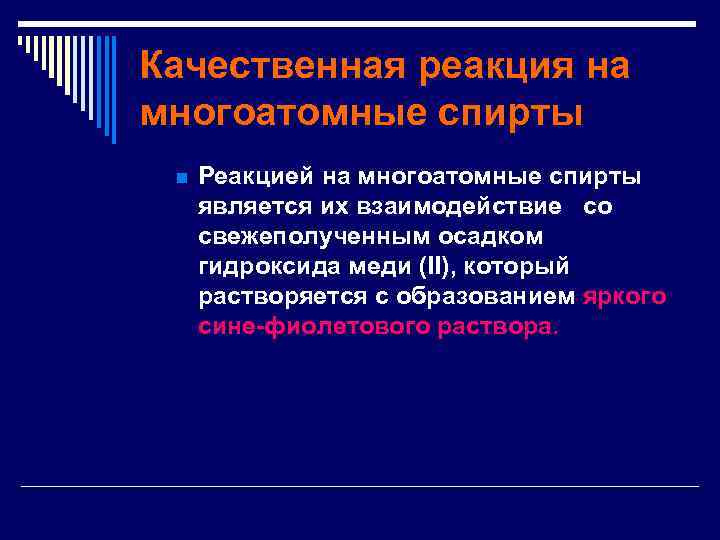 Качественная реакция на многоатомные спирты

Реакцией на многоатомные спирты является их взаимодействие со свежеполученным осадком гидроксида меди (II), который растворяется с образованием яркого сине-фиолетового раствора.